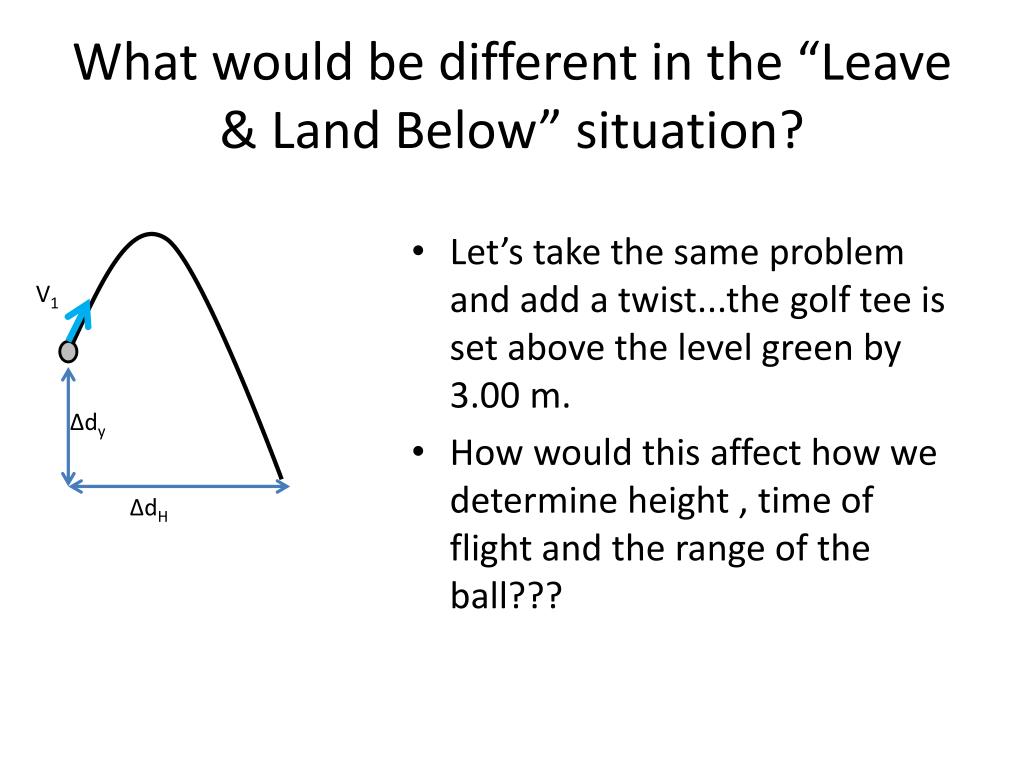 What would be different in the “Leave & Land Below” situation?

$V_1$

$\Delta d_y$

$\Delta d_H$

• Let’s take the same problem and add a twist...the golf tee is set above the level green by 3.00 m.
• How would this affect how we determine height , time of flight and the range of the ball???